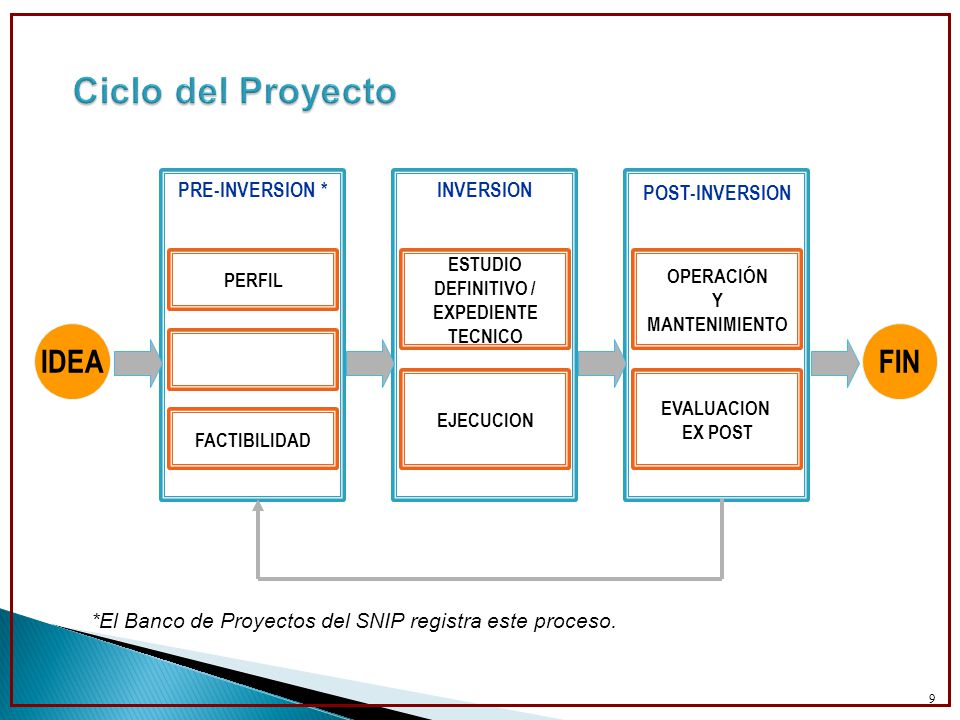 Ciclo del Proyecto

IDEA

PRE-INVERSION *

PERFIL

FACTIBILIDAD

INVERSION

ESTUDIO DEFINITIVO / EXPEDIENTE TECNICO

EJECUCION

POST-INVERSION

OPERACIÓN Y MANTENIMIENTO

EVALUACION EX POST

FIN

*El Banco de Proyectos del SNIP registra este proceso.

9